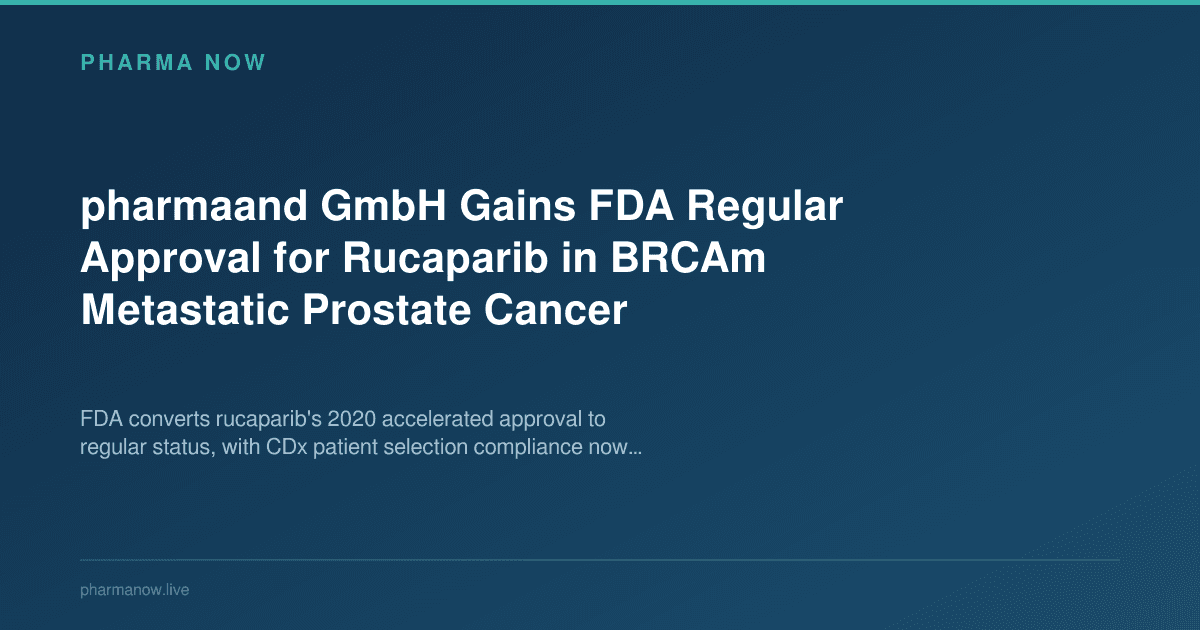 PHARMA NOW

pharmaand GmbH Gains FDA Regular Approval for Rucaparib in BRCAm Metastatic Prostate Cancer

FDA converts rucaparib's 2020 accelerated approval to regular status, with CDx patient selection compliance now...

pharmanow.live